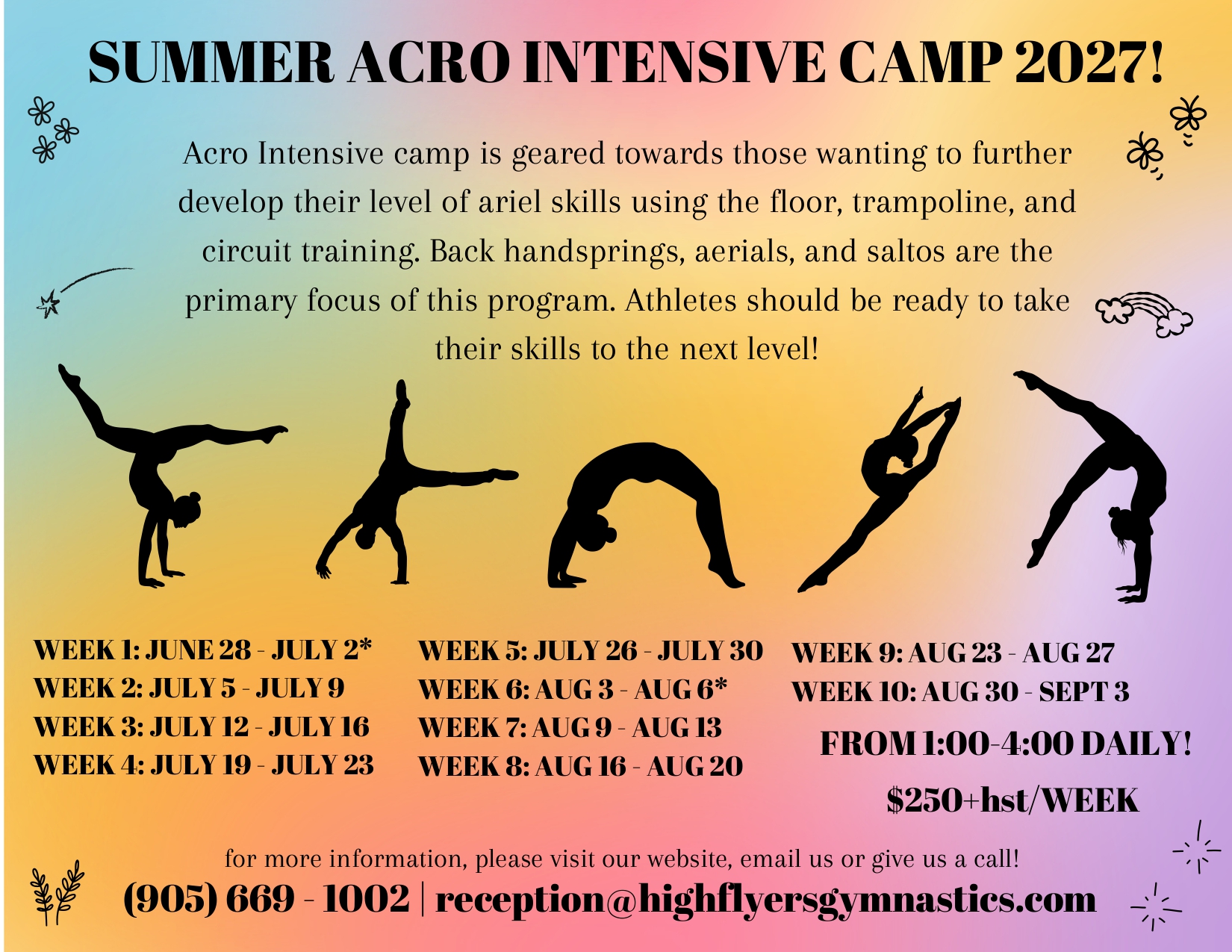 SUMMER ACRO INTENSIVE CAMP 2027!

Acro Intensive camp is geared towards those wanting to further develop their level of ariel skills using the floor, trampoline, and circuit training. Back handsprings, aerials, and saltos are the primary focus of this program. Athletes should be ready to take their skills to the next level!

WEEK 1: JUNE 28 - JULY 2*
WEEK 2: JULY 5 - JULY 9
WEEK 3: JULY 12 - JULY 16
WEEK 4: JULY 19 - JULY 23

WEEK 5: JULY 26 - JULY 30
WEEK 6: AUG 3 - AUG 6*
WEEK 7: AUG 9 - AUG 13
WEEK 8: AUG 16 - AUG 20

WEEK 9: AUG 23 - AUG 27
WEEK 10: AUG 30 - SEPT 3

FROM 1:00-4:00 DAILY!

$250+hst/WEEK

for more information, please visit our website, email us or give us a call!

(905) 669 - 1002 | reception@highflyersgymnastics.com